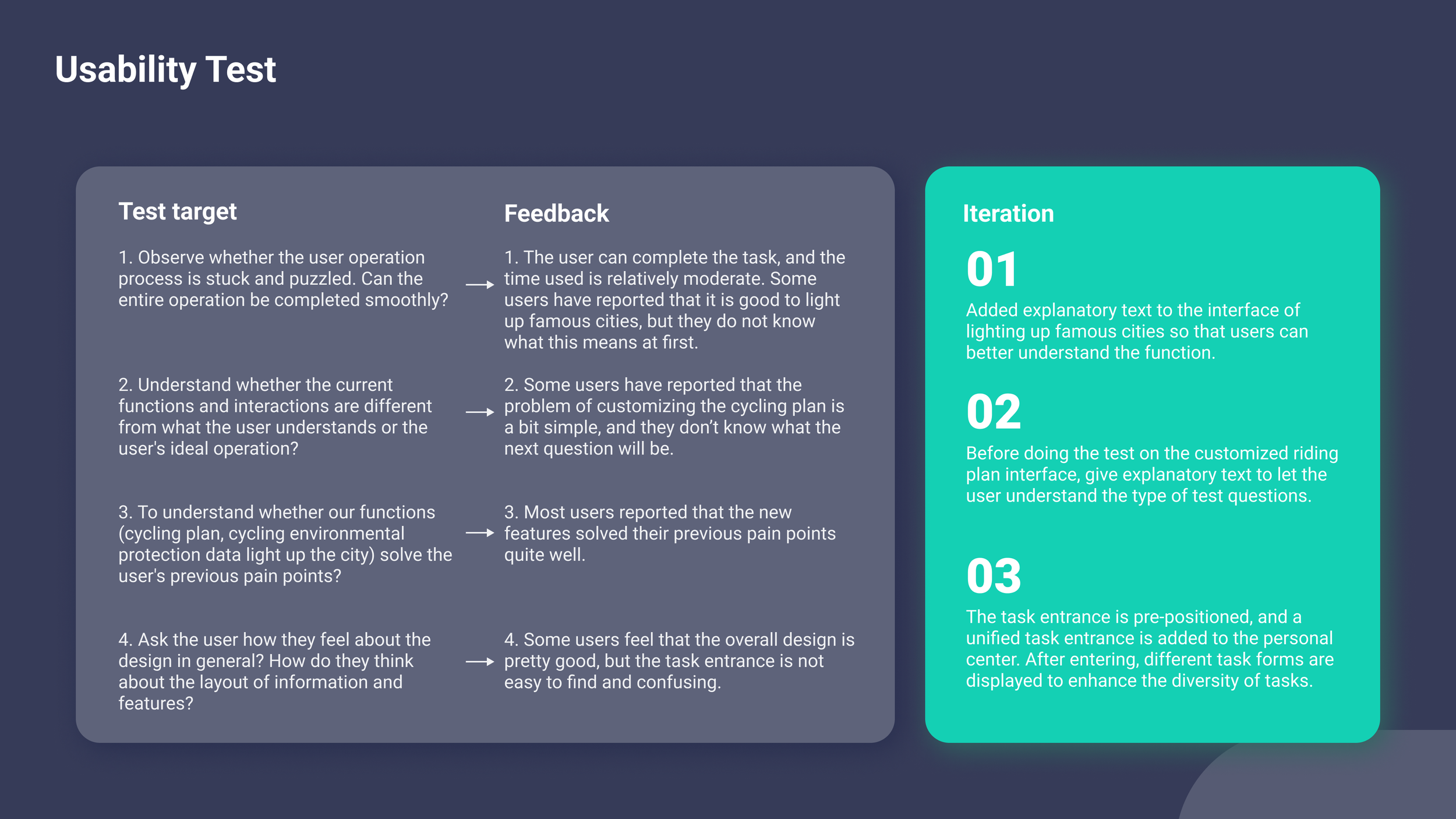 Usability Test

Test target

1. Observe whether the user operation process is stuck and puzzled. Can the entire operation be completed smoothly?

2. Understand whether the current functions and interactions are different from what the user understands or the user's ideal operation?

3. To understand whether our functions (cycling plan, cycling environmental protection data light up the city) solve the user's previous pain points?

4. Ask the user how they feel about the design in general? How do they think about the layout of information and features?

Feedback

1. The user can complete the task, and the time used is relatively moderate. Some users have reported that it is good to light up famous cities, but they do not know what this means at first.

2. Some users have reported that the problem of customizing the cycling plan is a bit simple, and they don't know what the next question will be.

3. Most users reported that the new features solved their previous pain points quite well.

4. Some users feel that the overall design is pretty good, but the task entrance is not easy to find and confusing.

Iteration

01

Added explanatory text to the interface of lighting up famous cities so that users can better understand the function.

02

Before doing the test on the customized riding plan interface, give explanatory text to let the user understand the type of test questions.

03

The task entrance is pre-positioned, and a unified task entrance is added to the personal center. After entering, different task forms are displayed to enhance the diversity of tasks.